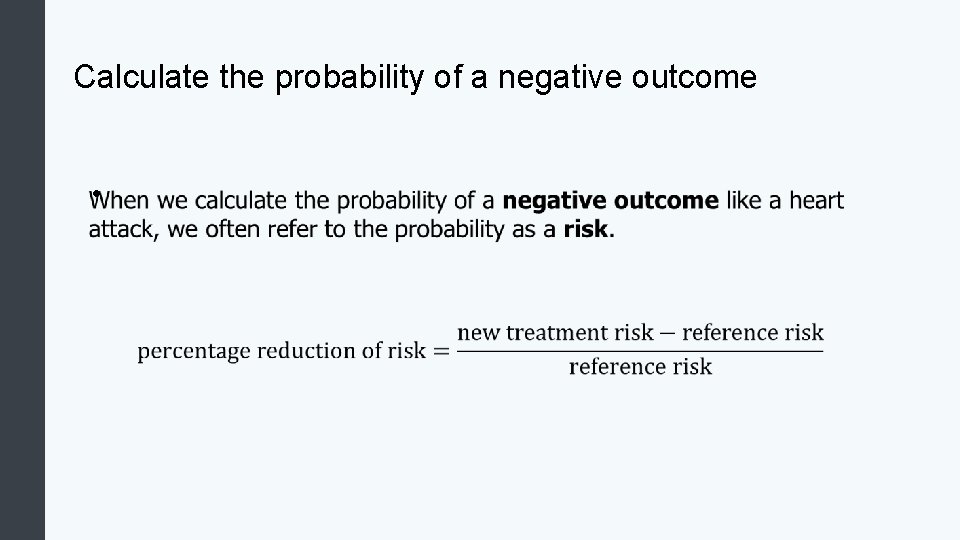 Calculate the probability of a negative outcome

When we calculate the probability of a **negative outcome** like a heart attack, we often refer to the probability as a **risk**.

$\text{percentage reduction of risk} = \frac{\text{new treatment risk} - \text{reference risk}}{\text{reference risk}}$